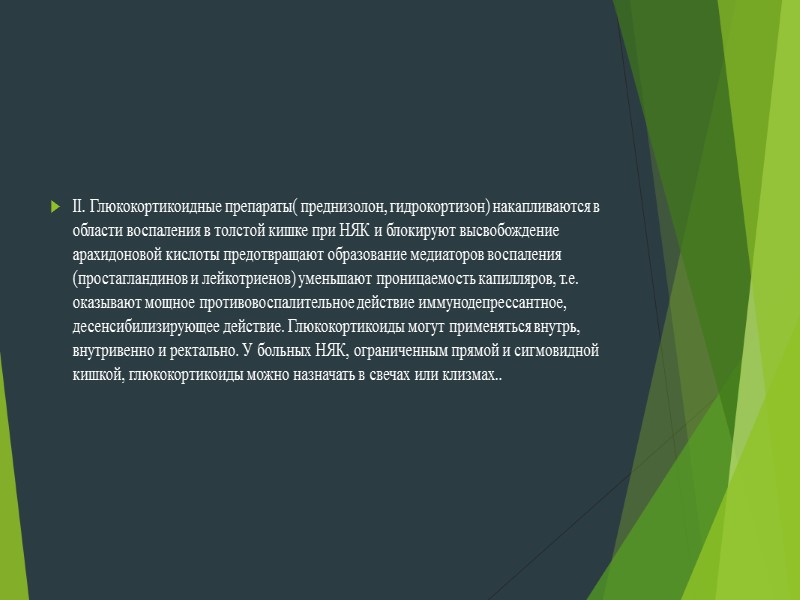 II. Глюкокортикоидные препараты( преднизолон, гидрокортизон) накапливаются в области воспаления в толстой кишке при НЯК и блокируют высвобождение арахидоновой кислоты предотвращают образование медиаторов воспаления (простагландинов и лейкотриенов) уменьшают проницаемость капилляров, т.е. оказывают мощное противовоспалительное действие иммунодепрессантное, десенсибилизирующее действие. Глюкокортикоиды могут применяться внутрь, внутривенно и ректально. У больных НЯК, ограниченным прямой и сигмовидной кишкой, глюкокортикоиды можно назначать в свечах или клизмах..